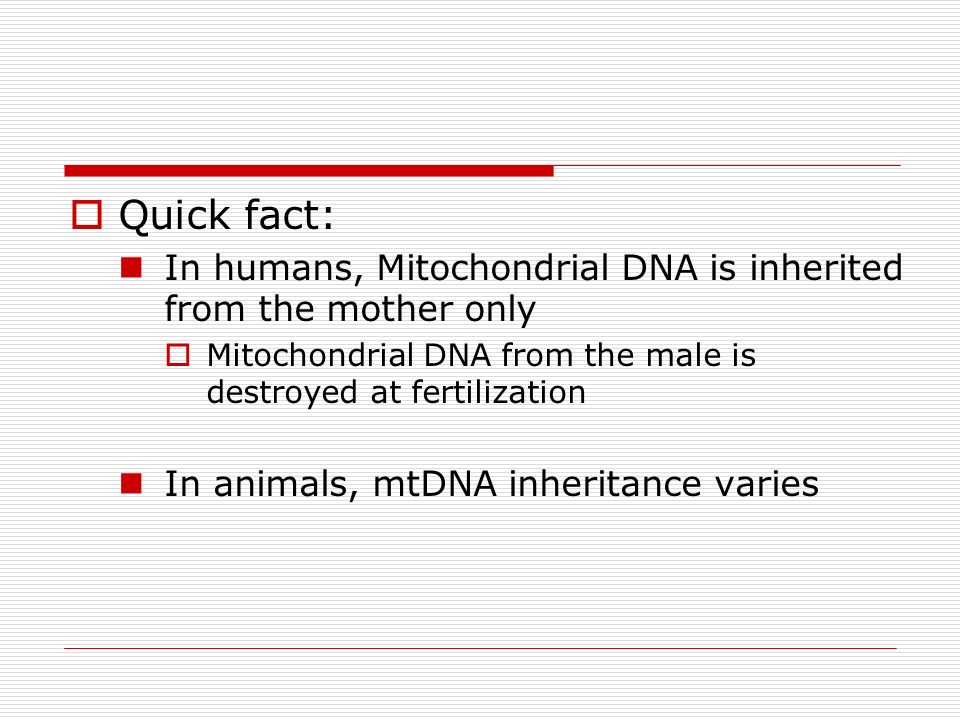 Quick fact:

In humans, Mitochondrial DNA is inherited from the mother only

Mitochondrial DNA from the male is destroyed at fertilization

In animals, mtDNA inheritance varies